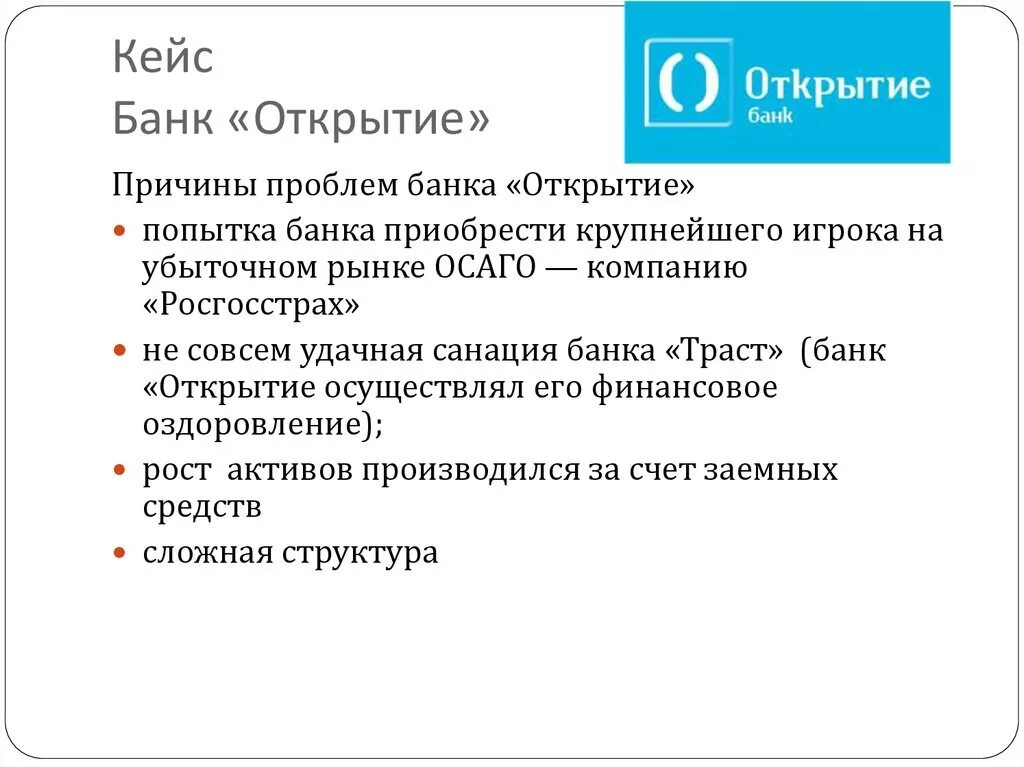 Кейс
Банк «Открытие»

Открытие
банк

Причины проблем банка «Открытие»

попытка банка приобрести крупнейшего игрока на убыточном рынке ОСАГО — компанию «Росгосстрах»

не совсем удачная санация банка «Траст» (банк «Открытие осуществлял его финансовое оздоровление);

рост активов производился за счет заемных средств

сложная структура